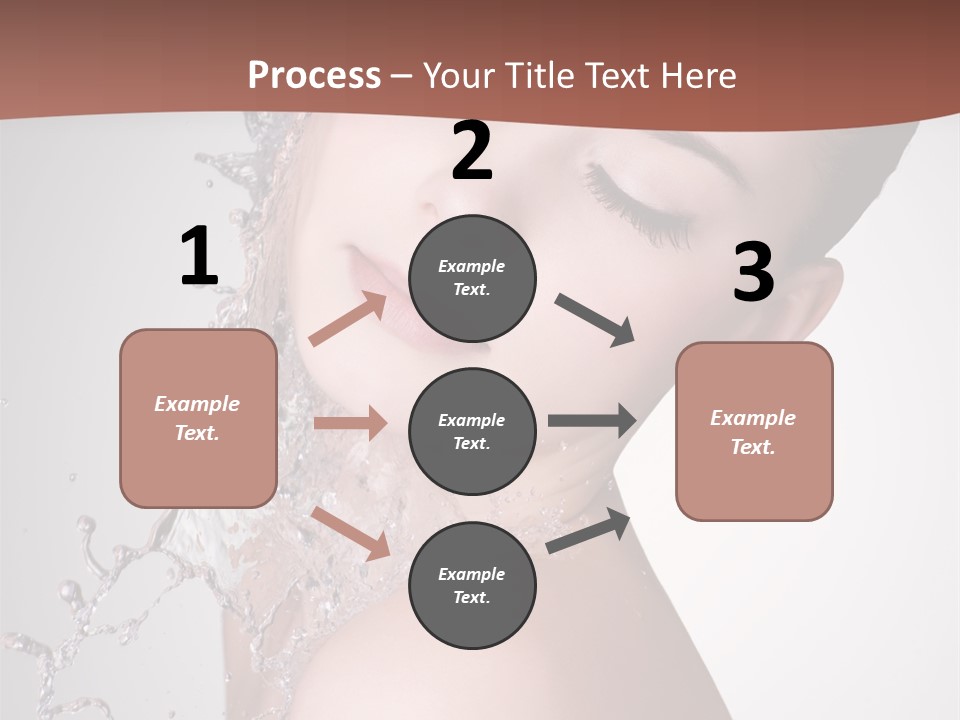 Process – Your Title Text Here

1

Example Text.

2

Example Text.

Example Text.

Example Text.

3

Example Text.